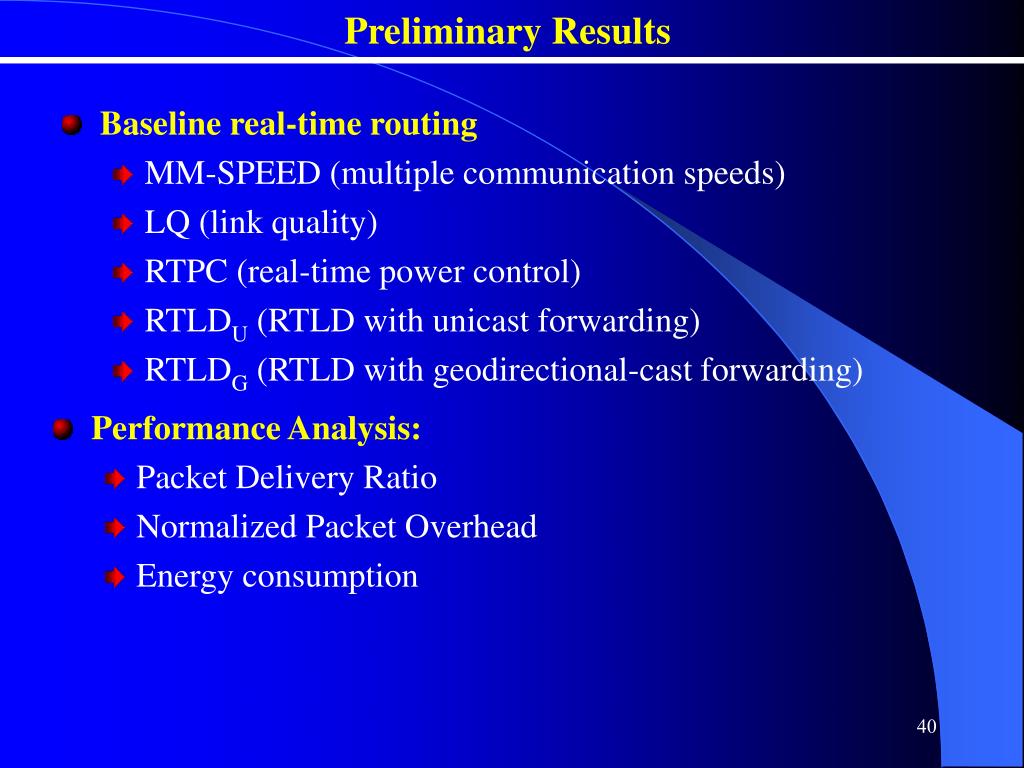 Preliminary Results

Baseline real-time routing

MM-SPEED (multiple communication speeds)

LQ (link quality)

RTPC (real-time power control)

$RTLD_U$ (RTLD with unicast forwarding)

$RTLD_G$ (RTLD with geodirectional-cast forwarding)

Performance Analysis:

Packet Delivery Ratio

Normalized Packet Overhead

Energy consumption

40